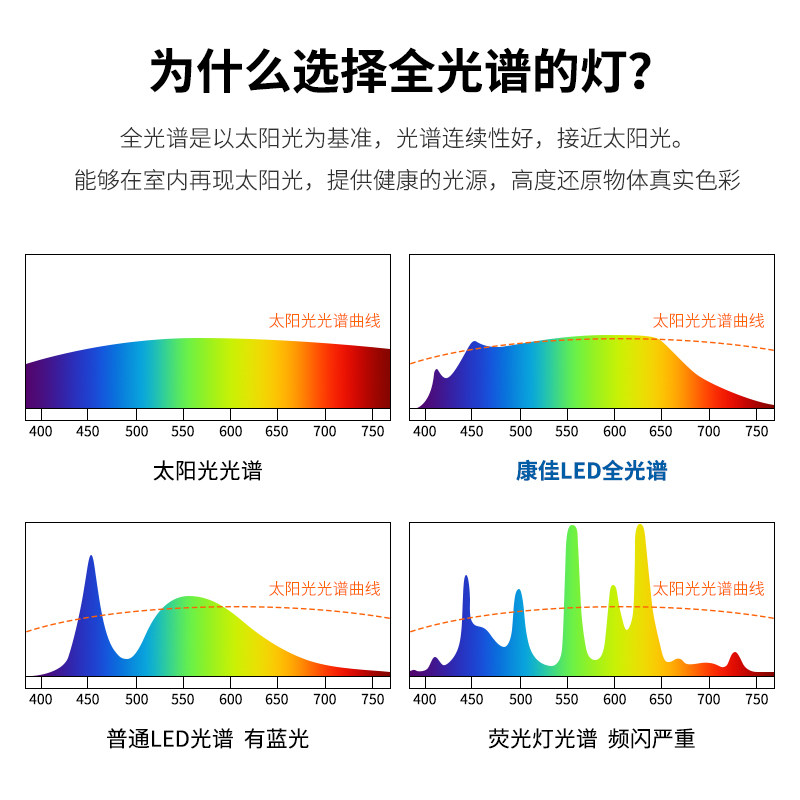 为什么选择全光谱的灯?

全光谱是以太阳光为基准，光谱连续性好，接近太阳光。
能够在室内再现太阳光，提供健康的光源，高度还原物体真实色彩

太阳光光谱曲线
400 450 500 550 600 650 700 750
太阳光光谱

太阳光光谱曲线
400 450 500 550 600 650 700 750
康佳LED全光谱

太阳光光谱曲线
400 450 500 550 600 650 700 750
普通LED光谱 有蓝光

太阳光光谱曲线
400 450 500 550 600 650 700 750
荧光灯光谱 频闪严重